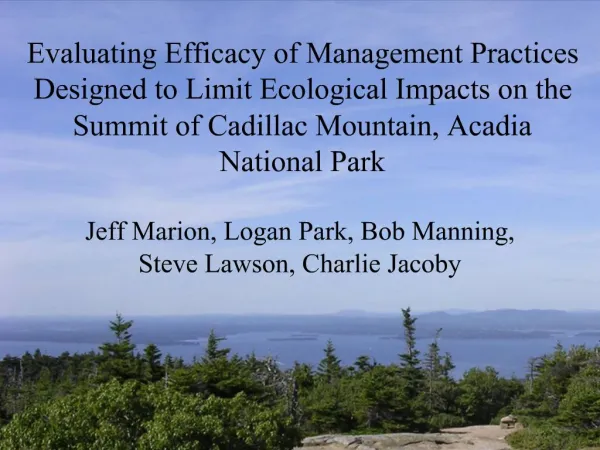 Evaluating Efficacy of Management Practices Designed to Limit Ecological Impacts on the Summit of Cadillac Mountain, Acadia National Park

Jeff Marion, Logan Park, Bob Manning, Steve Lawson, Charlie Jacoby